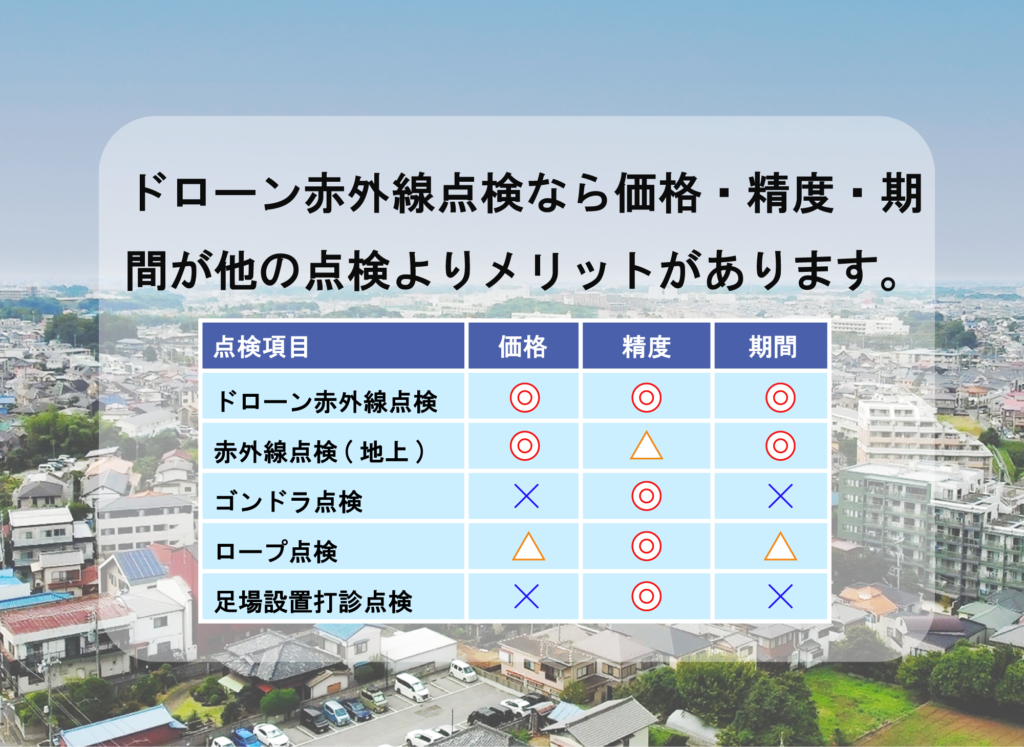 ドローン赤外線点検なら価格・精度・期間が他の点検よりメリットがあります。

| 点検項目 | 価格 | 精度 | 期間 |
|---|---|---|---|
| ドローン赤外線点検 | ◎ | ◎ | ◎ |
| 赤外線点検（地上） | ◎ | △ | ◎ |
| ゴンドラ点検 | × | ◎ | × |
| ロープ点検 | △ | ◎ | △ |
| 足場設置打診点検 | × | ◎ | × |